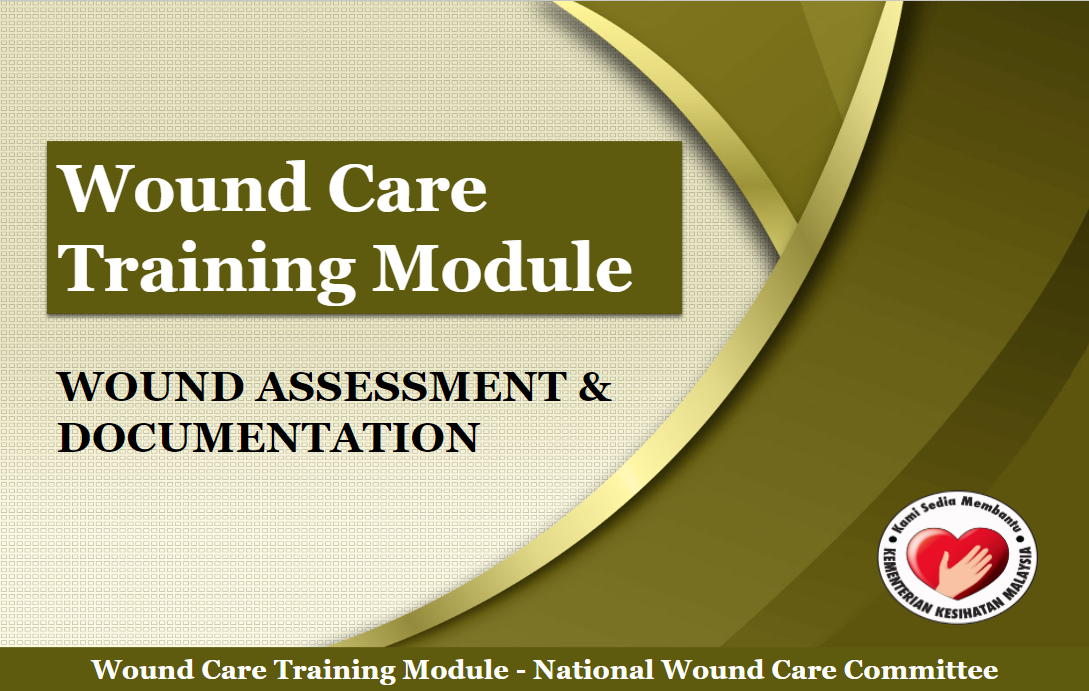 Wound Care Training Module

WOUND ASSESSMENT & DOCUMENTATION

Kami Sedia Membantu
KEMENTERIAN KESIHATAN MALAYSIA

Wound Care Training Module - National Wound Care Committee